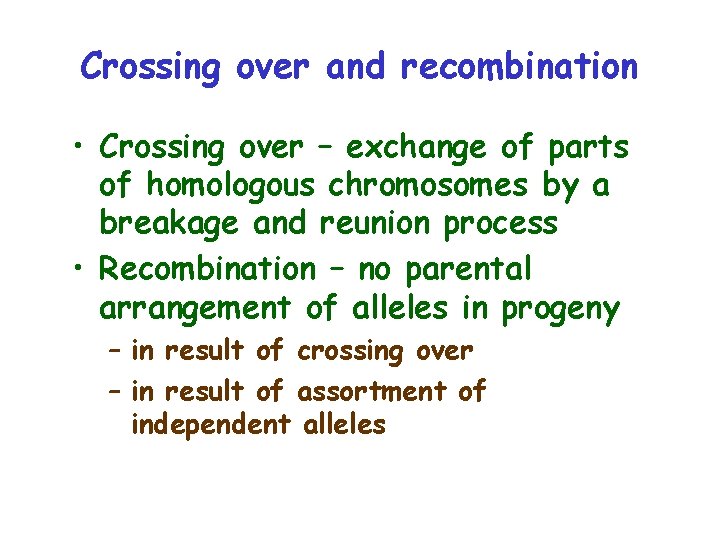 Crossing over and recombination

• Crossing over – exchange of parts of homologous chromosomes by a breakage and reunion process

• Recombination – no parental arrangement of alleles in progeny

– in result of crossing over

– in result of assortment of independent alleles